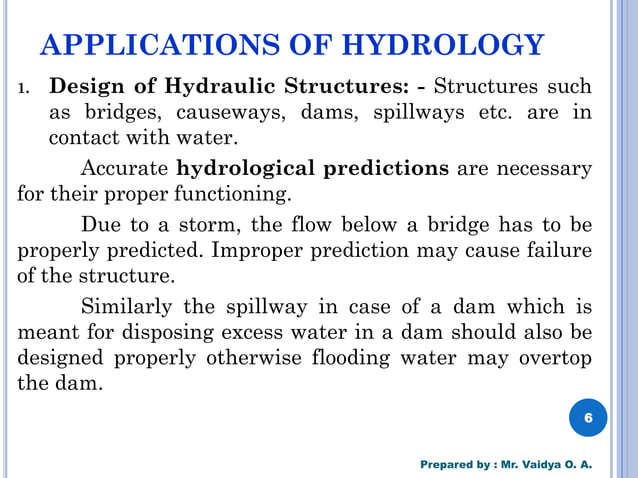 APPLICATIONS OF HYDROLOGY

1. Design of Hydraulic Structures: - Structures such as bridges, causeways, dams, spillways etc. are in contact with water.

Accurate hydrological predictions are necessary for their proper functioning.

Due to a storm, the flow below a bridge has to be properly predicted. Improper prediction may cause failure of the structure.

Similarly the spillway in case of a dam which is meant for disposing excess water in a dam should also be designed properly otherwise flooding water may overtop the dam.

6

Prepared by : Mr. Vaidya O. A.